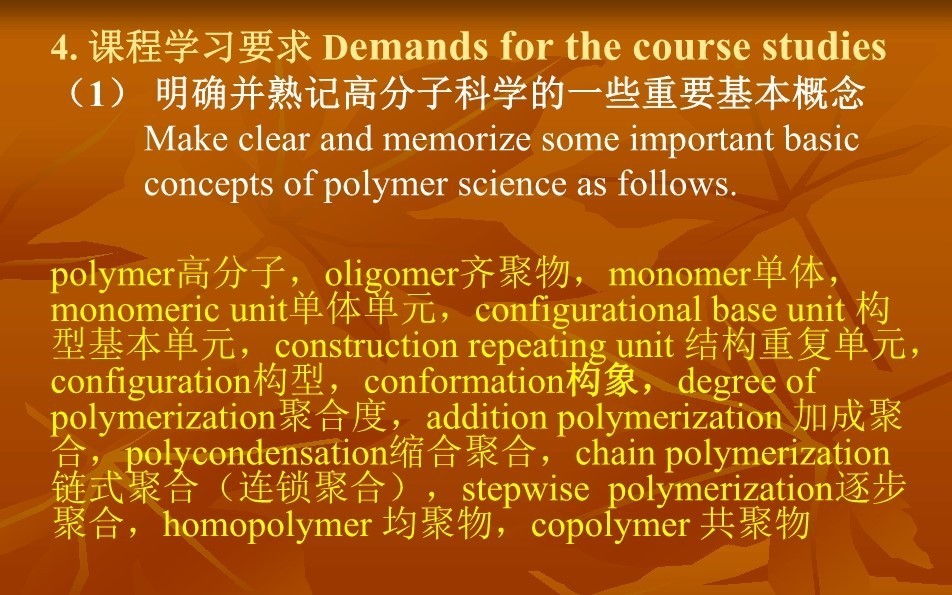 4. 课程学习要求 Demands for the course studies
（1） 明确并熟记高分子科学的一些重要基本概念
Make clear and memorize some important basic concepts of polymer science as follows.

polymer高分子，oligomer齐聚物，monomer单体，monomeric unit单体单元，configurational base unit 构型基本单元，construction repeating unit 结构重复单元，configuration构型，conformation构象，degree of polymerization聚合度，addition polymerization 加成聚合，polycondensation缩合聚合，chain polymerization 链式聚合（连锁聚合），stepwise polymerization逐步聚合，homopolymer 均聚物，copolymer 共聚物